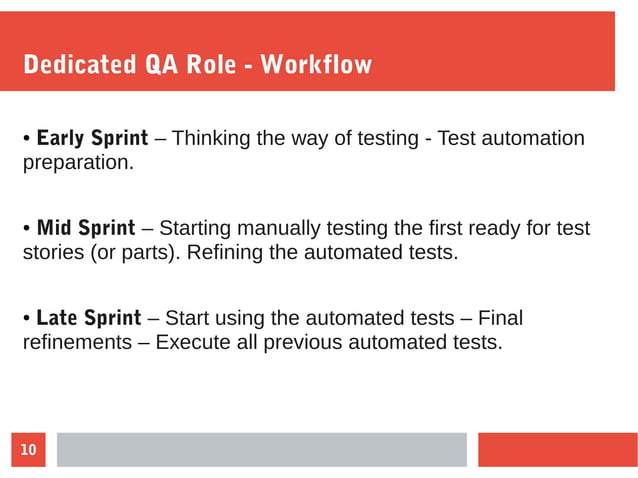 Dedicated QA Role - Workflow

• Early Sprint – Thinking the way of testing - Test automation preparation.

• Mid Sprint – Starting manually testing the first ready for test stories (or parts). Refining the automated tests.

• Late Sprint – Start using the automated tests – Final refinements – Execute all previous automated tests.

10